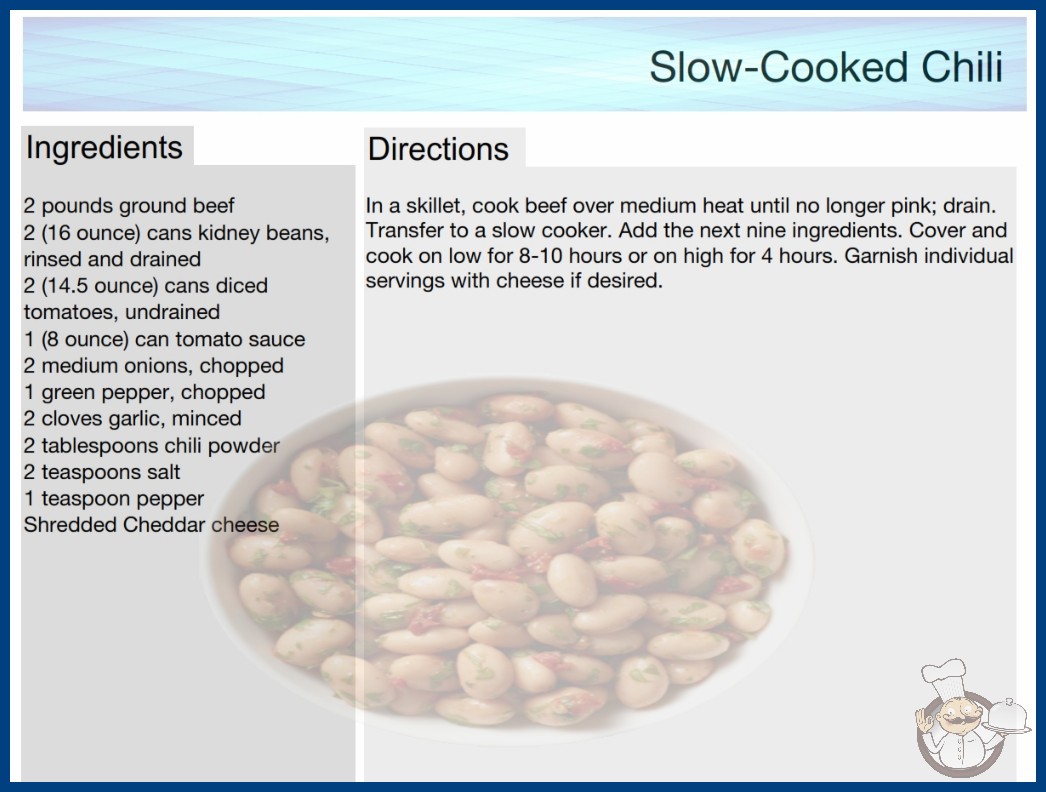 Slow-Cooked Chili

Ingredients

2 pounds ground beef
2 (16 ounce) cans kidney beans, rinsed and drained
2 (14.5 ounce) cans diced tomatoes, undrained
1 (8 ounce) can tomato sauce
2 medium onions, chopped
1 green pepper, chopped
2 cloves garlic, minced
2 tablespoons chili powder
2 teaspoons salt
1 teaspoon pepper
Shredded Cheddar cheese

Directions

In a skillet, cook beef over medium heat until no longer pink; drain. Transfer to a slow cooker. Add the next nine ingredients. Cover and cook on low for 8-10 hours or on high for 4 hours. Garnish individual servings with cheese if desired.